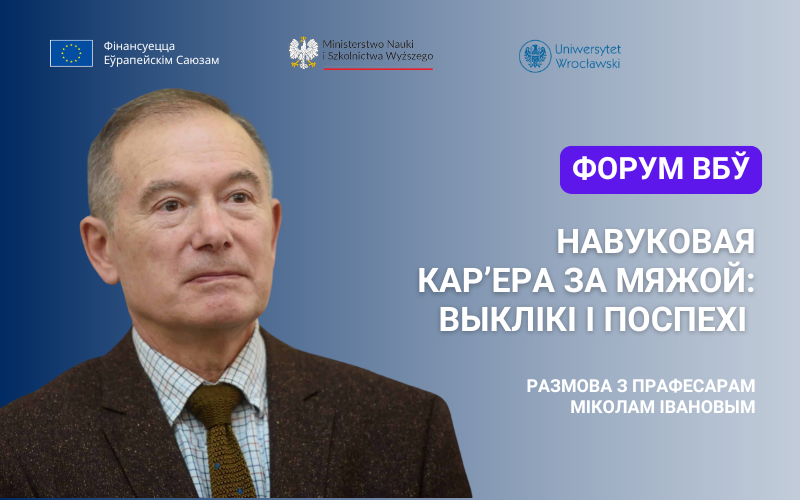 Фінансуецца Еўрапейскім Саюзам

Ministerstwo Nauki i Szkolnictwa Wyższego

Uniwersytet Wrocławski

ФОРУМ ВБЎ

НАВУКОВАЯ КАР'ЕРА ЗА МЯЖОЙ: ВЫКЛІКІ І ПОСПЕХІ

РАЗМОВА З ПРАФЕСАРАМ МІКОЛАМ ІВАНОВЫМ